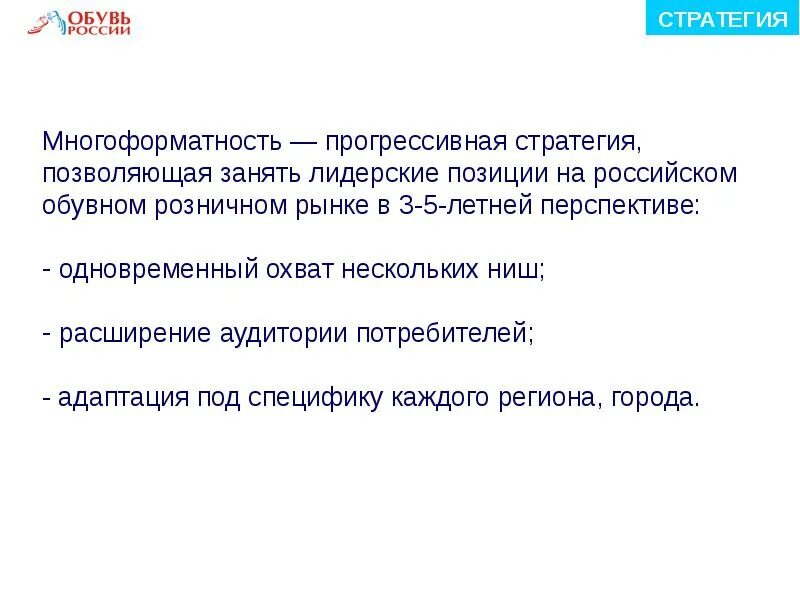 ОБУВЬ РОССИИ

СТРАТЕГИЯ

Многоформатность — прогрессивная стратегия, позволяющая занять лидерские позиции на российском обувном розничном рынке в 3-5-летней перспективе:

- одновременный охват нескольких ниш;

- расширение аудитории потребителей;

- адаптация под специфику каждого региона, города.